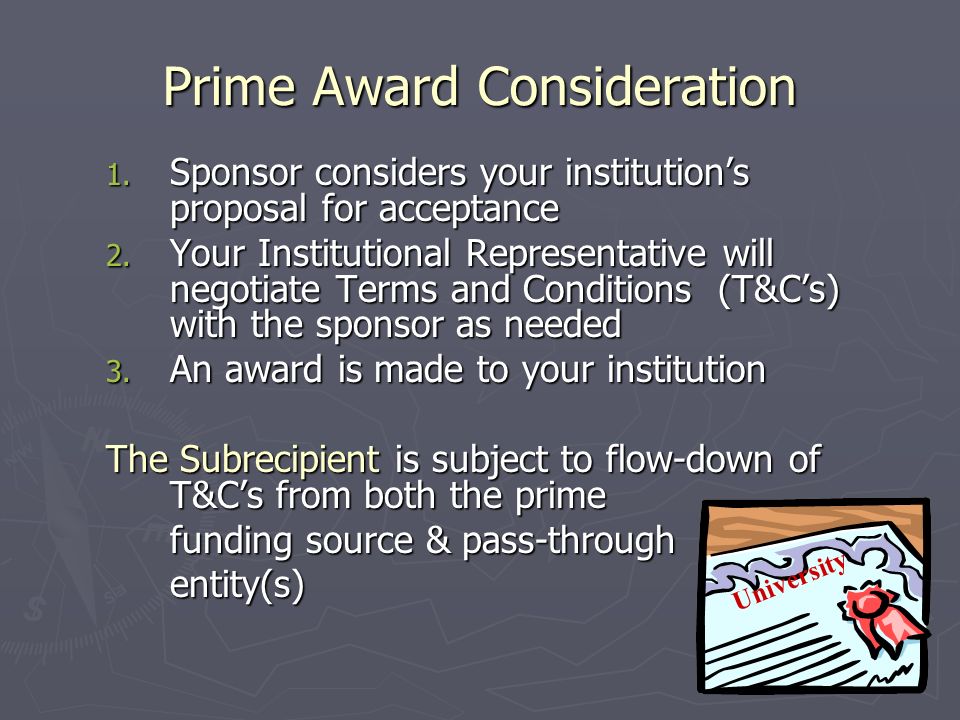 Prime Award Consideration

1. Sponsor considers your institution's proposal for acceptance
2. Your Institutional Representative will negotiate Terms and Conditions (T&C's) with the sponsor as needed
3. An award is made to your institution

The Subrecipient is subject to flow-down of T&C's from both the prime funding source & pass-through entity(s)

University